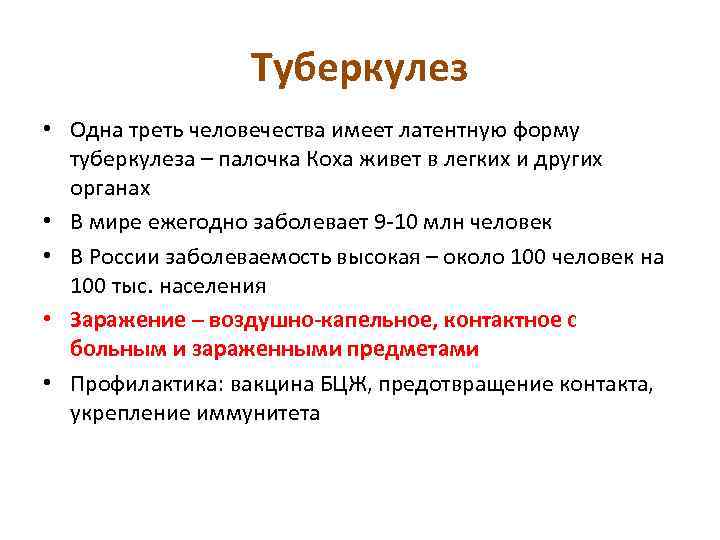 Туберкулез

• Одна треть человечества имеет латентную форму туберкулеза – палочка Коха живет в легких и других органах

• В мире ежегодно заболевает 9-10 млн человек

• В России заболеваемость высокая – около 100 человек на 100 тыс. населения

• Заражение – воздушно-капельное, контактное с больным и зараженными предметами

• Профилактика: вакцина БЦЖ, предотвращение контакта, укрепление иммунитета